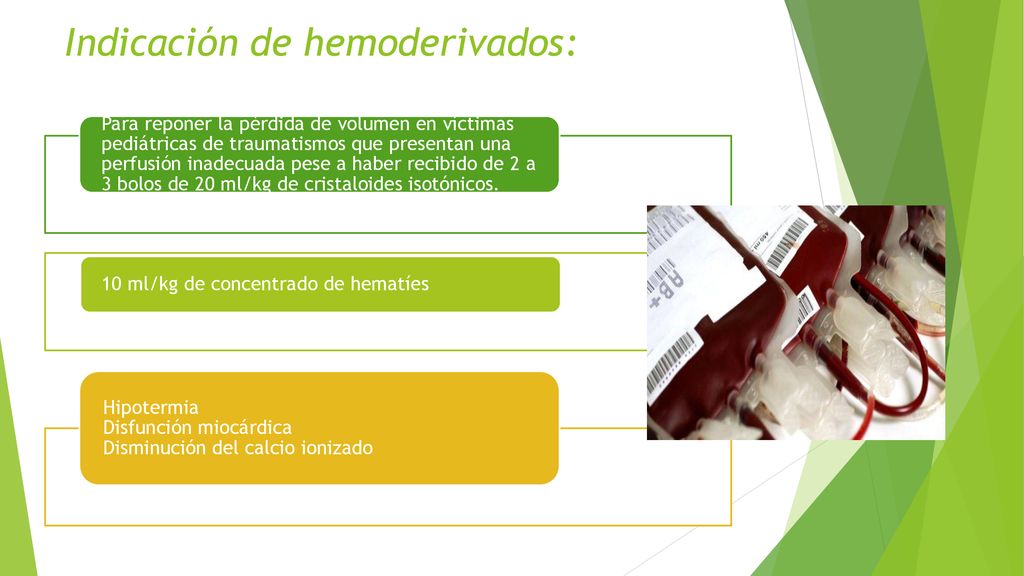 Indicación de hemoderivados:

Para reponer la pérdida de volumen en víctimas pediátricas de traumatismos que presentan una perfusión inadecuada pese a haber recibido de 2 a 3 bolos de 20 ml/kg de cristaloides isotónicos.

10 ml/kg de concentrado de hematíes

Hipotermia
Disfunción miocárdica
Disminución del calcio ionizado

AB+